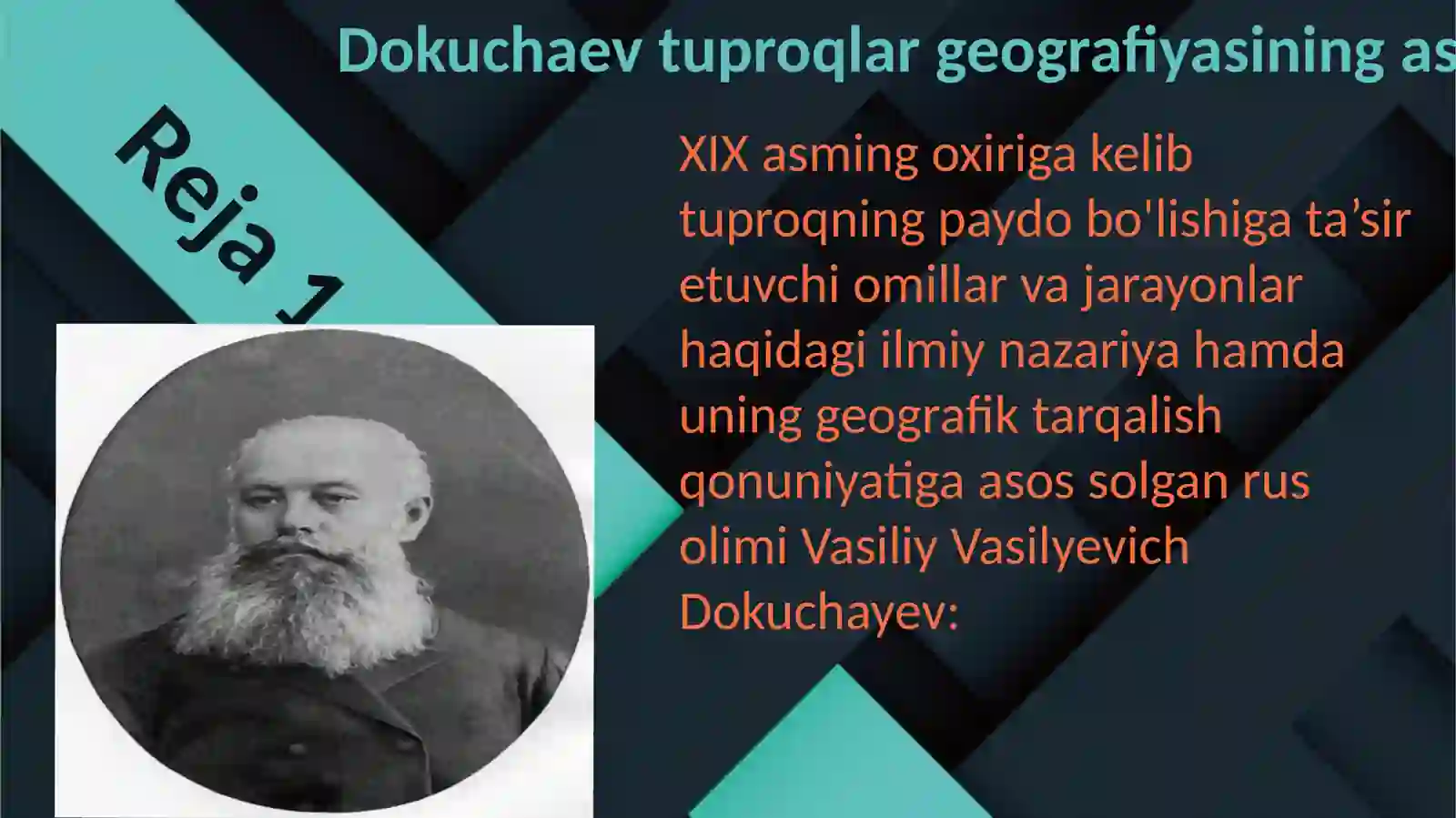 Dokuchaev tuproqlar geografiyasining as

Reja 1

XIX asming oxiriga kelib tuproqning paydo bo'lishiga ta’sir etuvchi omillar va jarayonlar haqidagi ilmiy nazariya hamda uning geografik tarqalish qonuniyatiga asos solgan rus olimi Vasiliy Vasilyevich Dokuchayev: